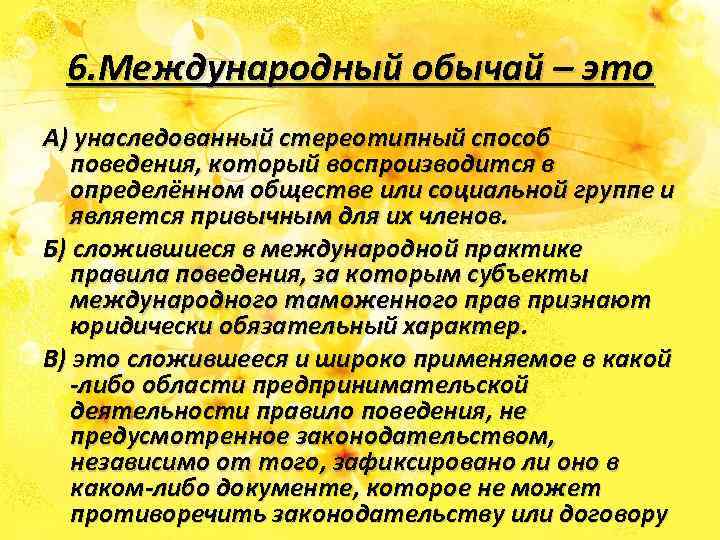 6.Международный обычай – это

А) унаследованный стереотипный способ поведения, который воспроизводится в определённом обществе или социальной группе и является привычным для их членов.

Б) сложившиеся в международной практике правила поведения, за которым субъекты международного таможенного прав признают юридически обязательный характер.

В) это сложившееся и широко применяемое в какой -либо области предпринимательской деятельности правило поведения, не предусмотренное законодательством, независимо от того, зафиксировано ли оно в каком-либо документе, которое не может противоречить законодательству или договору